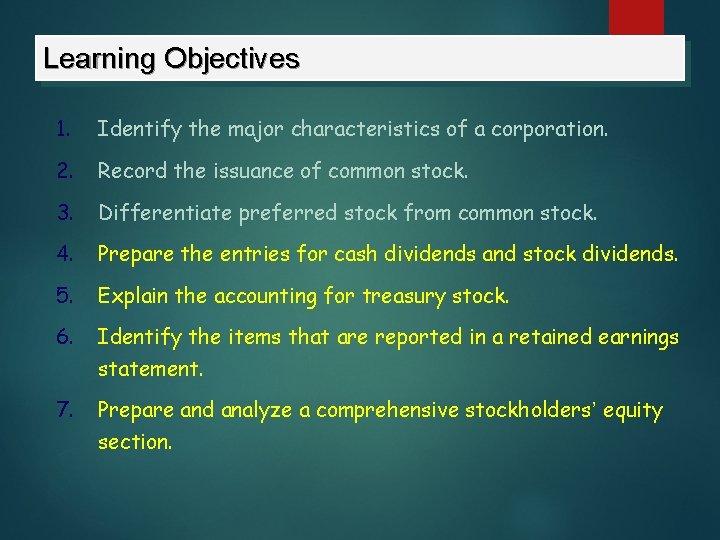 Learning Objectives

1. Identify the major characteristics of a corporation.
2. Record the issuance of common stock.
3. Differentiate preferred stock from common stock.
4. Prepare the entries for cash dividends and stock dividends.
5. Explain the accounting for treasury stock.
6. Identify the items that are reported in a retained earnings statement.
7. Prepare and analyze a comprehensive stockholders' equity section.